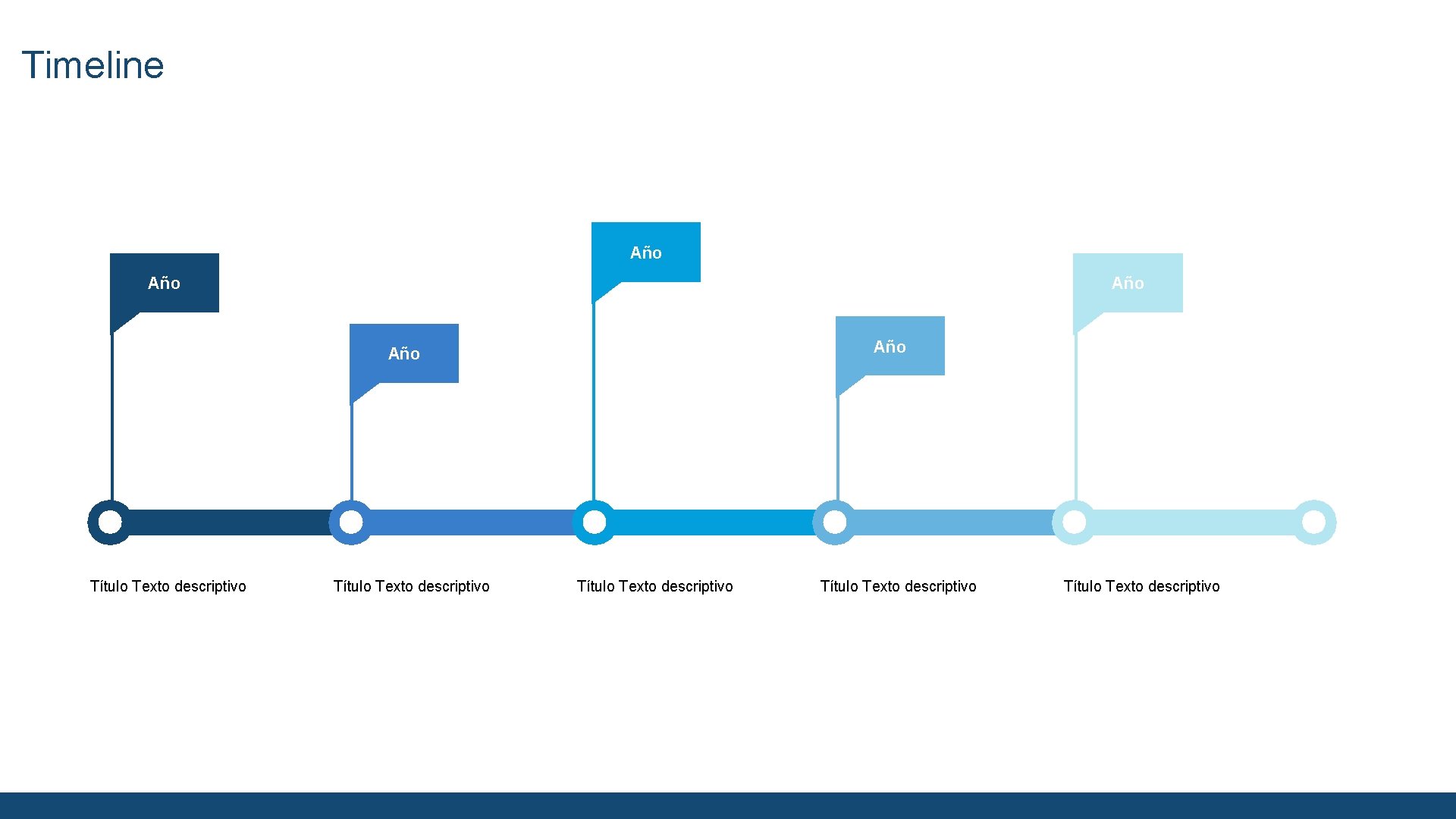 Timeline

Año

Año

Año

Año

Año

Título Texto descriptivo

Título Texto descriptivo

Título Texto descriptivo

Título Texto descriptivo

Título Texto descriptivo